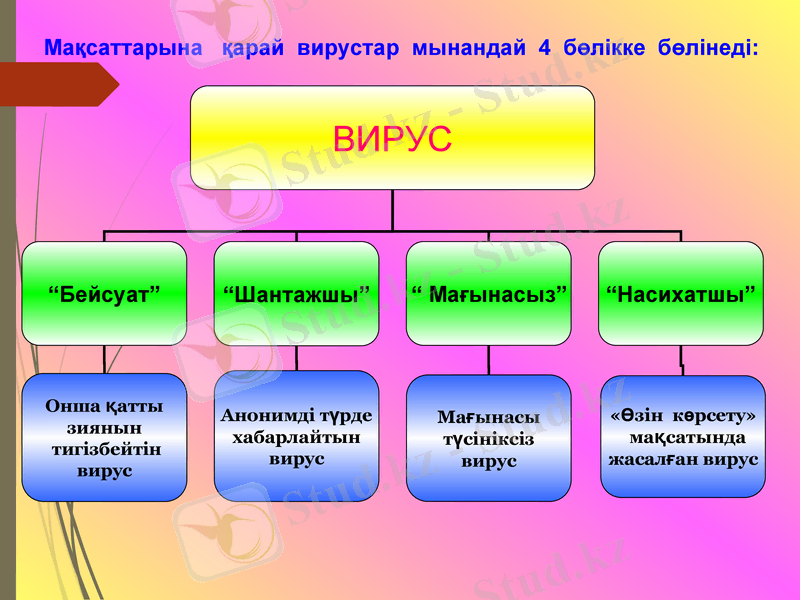 Мақсаттарына қарай вирустар мынандай 4 бөлікке бөлінеді:

ВИРУС

“Бейсуат”

“Шантажшы”

“ Мағынасыз”

“Насихатшы”

Онша қатты зиянын тигізбейтін вирус

Анонимді түрде хабарлайтын вирус

Мағынасы түсініксіз вирус

«Өзін көрсету» мақсатында жасалған вирус

Stud.kz - Stud.kz